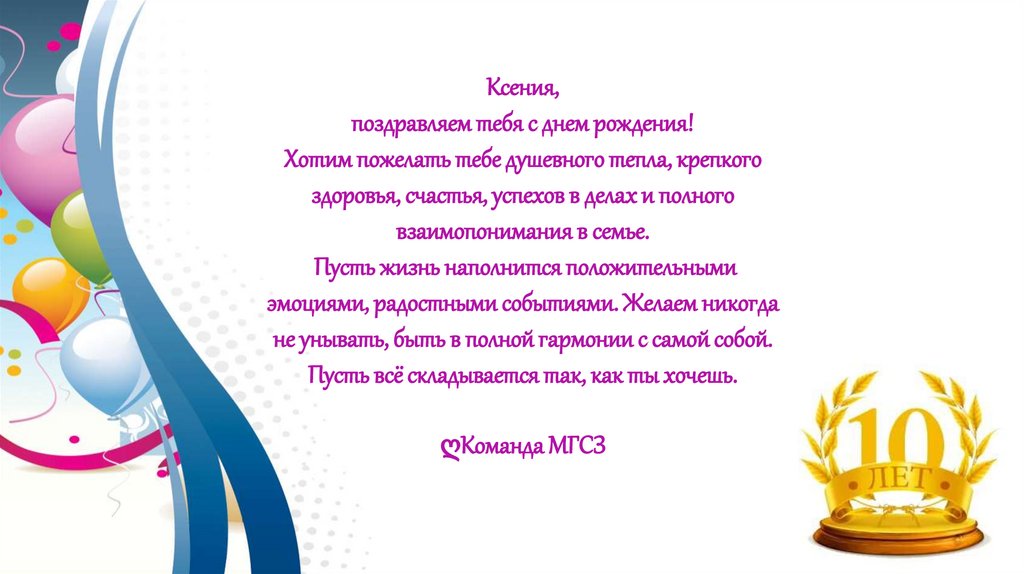 Ксения,
поздравляем тебя с днем рождения!
Хотим пожелать тебе душевного тепла, крепкого здоровья, счастья, успехов в делах и полного взаимопонимания в семье.
Пусть жизнь наполнится положительными эмоциями, радостными событиями. Желаем никогда не унывать, быть в полной гармонии с самой собой.
Пусть всё складывается так, как ты хочешь.

Команда МГСЗ

10
ЛЕТ